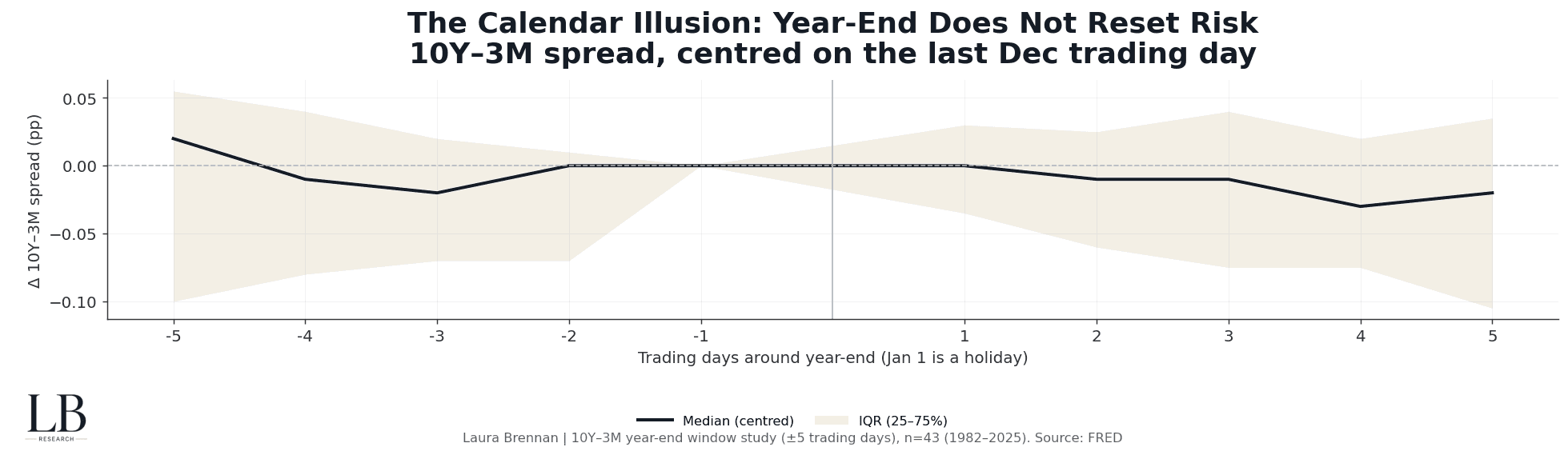 The Calendar Illusion: Year-End Does Not Reset Risk
10Y–3M spread, centred on the last Dec trading day

Δ 10Y–3M spread (pp)

0.05
0.00
−0.05
−0.10

-5
-4
-3
-2
-1
1
2
3
4
5

Trading days around year-end (Jan 1 is a holiday)

LB
RESEARCH

Median (centred)
IQR (25–75%)

Laura Brennan | 10Y–3M year-end window study (±5 trading days), n=43 (1982–2025). Source: FRED